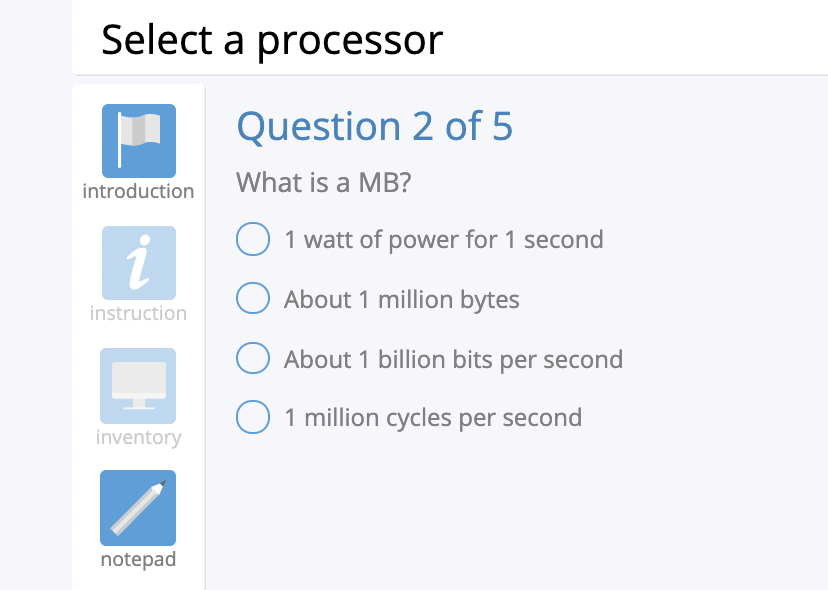 Select a processor

introduction

instruction

inventory

notepad

Question 2 of 5

What is a MB?

1 watt of power for 1 second

About 1 million bytes

About 1 billion bits per second

1 million cycles per second